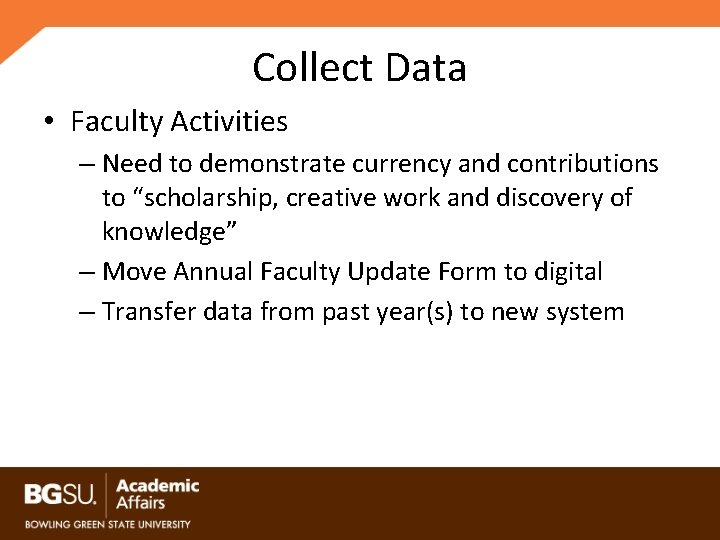 Collect Data

• Faculty Activities
– Need to demonstrate currency and contributions to “scholarship, creative work and discovery of knowledge”
– Move Annual Faculty Update Form to digital
– Transfer data from past year(s) to new system

BGSU. Academic Affairs
BOWLING GREEN STATE UNIVERSITY